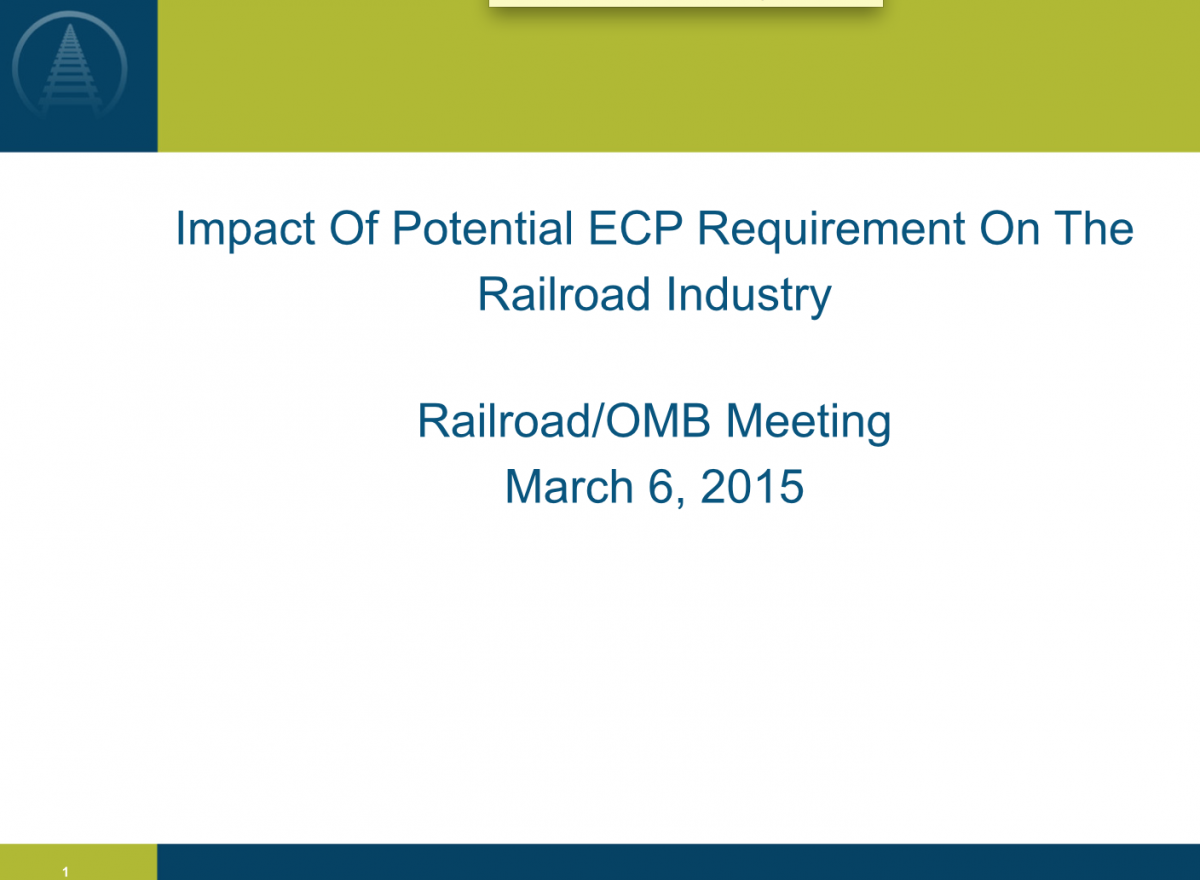 Impact Of Potential ECP Requirement On The Railroad Industry

Railroad/OMB Meeting
March 6, 2015

1